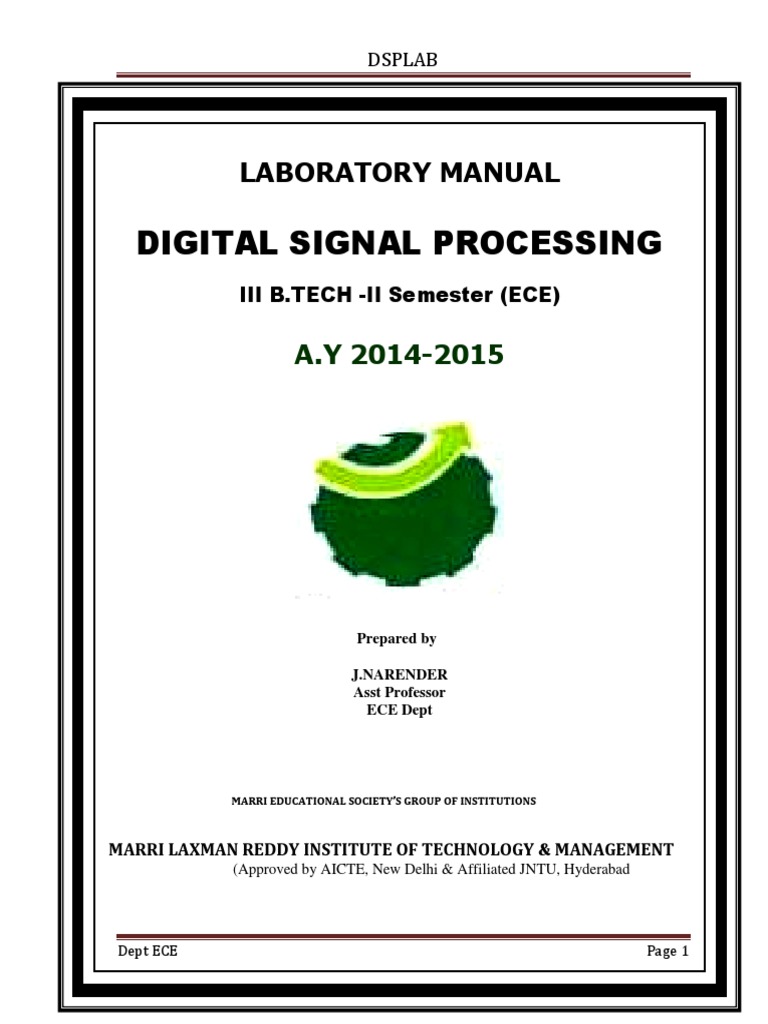 DSPLAB

LABORATORY MANUAL

DIGITAL SIGNAL PROCESSING

III B.TECH -II Semester (ECE)

A.Y 2014-2015

Prepared by

J.NARENDER
Asst Professor
ECE Dept

MARRI EDUCATIONAL SOCIETY'S GROUP OF INSTITUTIONS

MARRI LAXMAN REDDY INSTITUTE OF TECHNOLOGY & MANAGEMENT
(Approved by AICTE, New Delhi & Affiliated JNTU, Hyderabad

Dept ECE

Page 1